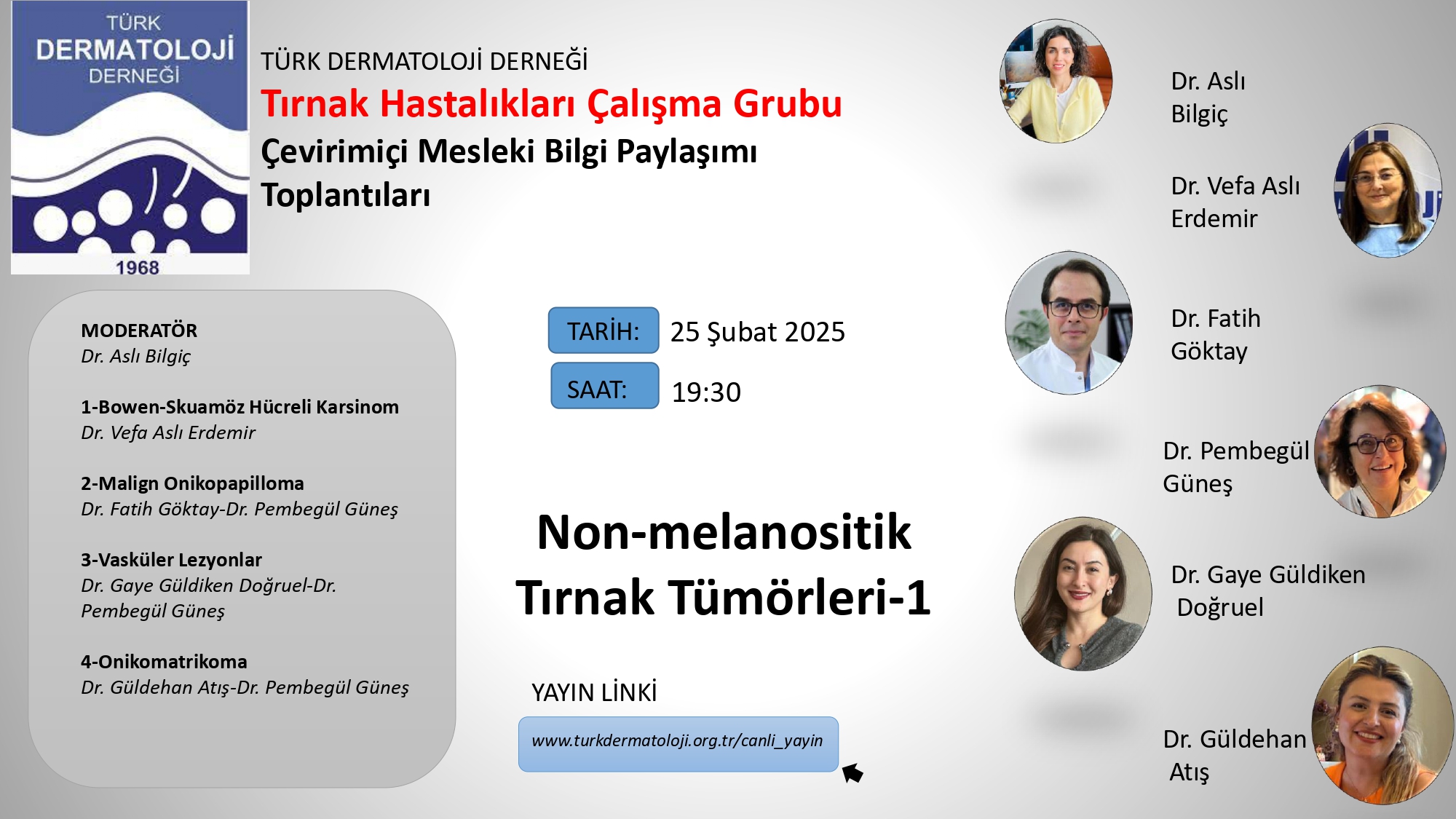 TÜRK DERMATOLOJİ DERNEĞİ
1968

TÜRK DERMATOLOJİ DERNEĞİ
Tırnak Hastalıkları Çalışma Grubu
Çevirimiçi Mesleki Bilgi Paylaşımı Toplantıları

MODERATÖR
Dr. Aslı Bilgiç

1-Bowen-Skuamöz Hücreli Karsinom
Dr. Vefa Aslı Erdemir

2-Malign Onikopapilloma
Dr. Fatih Göktay-Dr. Pembegül Güneş

3-Vasküler Lezyonlar
Dr. Gaye Güldiken Doğruel-Dr. Pembegül Güneş

4-Onikomatrikoma
Dr. Güldehan Atış-Dr. Pembegül Güneş

TARİH: 25 Şubat 2025
SAAT: 19:30

Non-melanositik Tırnak Tümörleri-1

YAYIN LİNKİ
www.turkdermatoloji.org.tr/canli_yayin

Dr. Aslı Bilgiç
Dr. Vefa Aslı Erdemir
Dr. Fatih Göktay
Dr. Pembegül Güneş
Dr. Gaye Güldiken Doğruel
Dr. Güldehan Atış